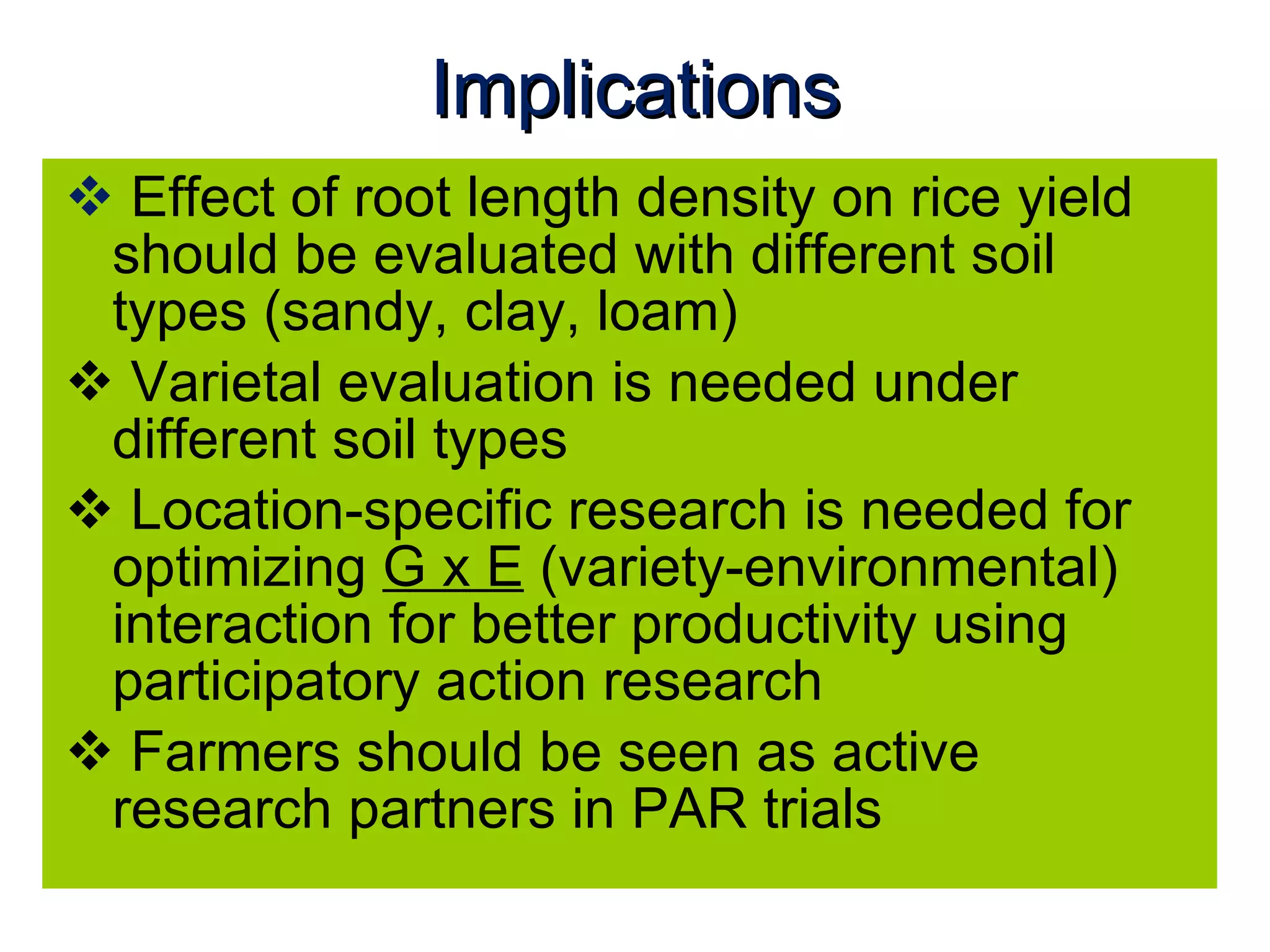 Implications

❖ Effect of root length density on rice yield should be evaluated with different soil types (sandy, clay, loam)

❖ Varietal evaluation is needed under different soil types

❖ Location-specific research is needed for optimizing G x E (variety-environmental) interaction for better productivity using participatory action research

❖ Farmers should be seen as active research partners in PAR trials